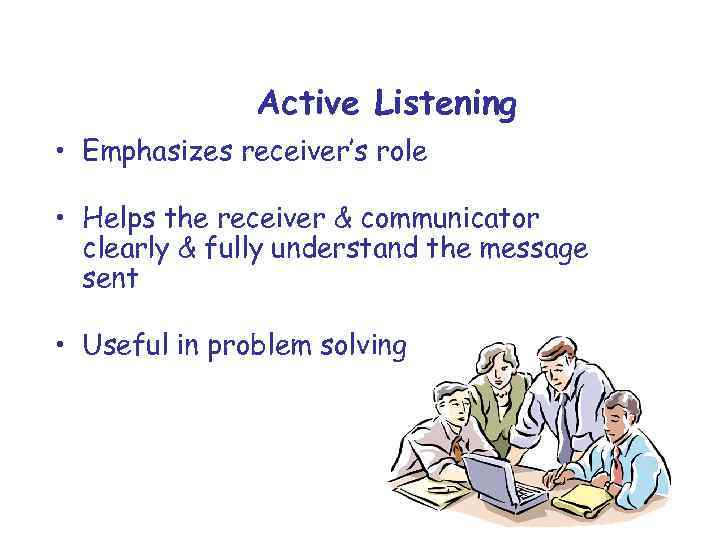 Active Listening

• Emphasizes receiver's role

• Helps the receiver & communicator clearly & fully understand the message sent

• Useful in problem solving